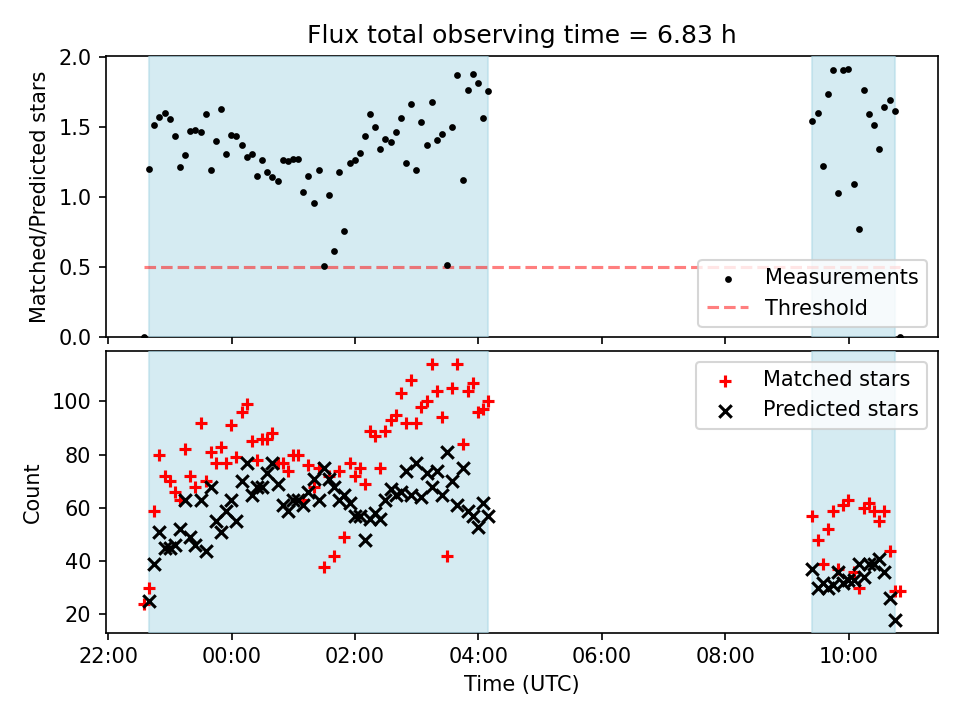 Flux total observing time = 6.83 h

Matched/Predicted stars

2.0
1.5
1.0
0.5
0.0

Measurements
Threshold

Count

100
80
60
40
20

Matched stars
Predicted stars

22:00
00:00
02:00
04:00
06:00
08:00
10:00

Time (UTC)